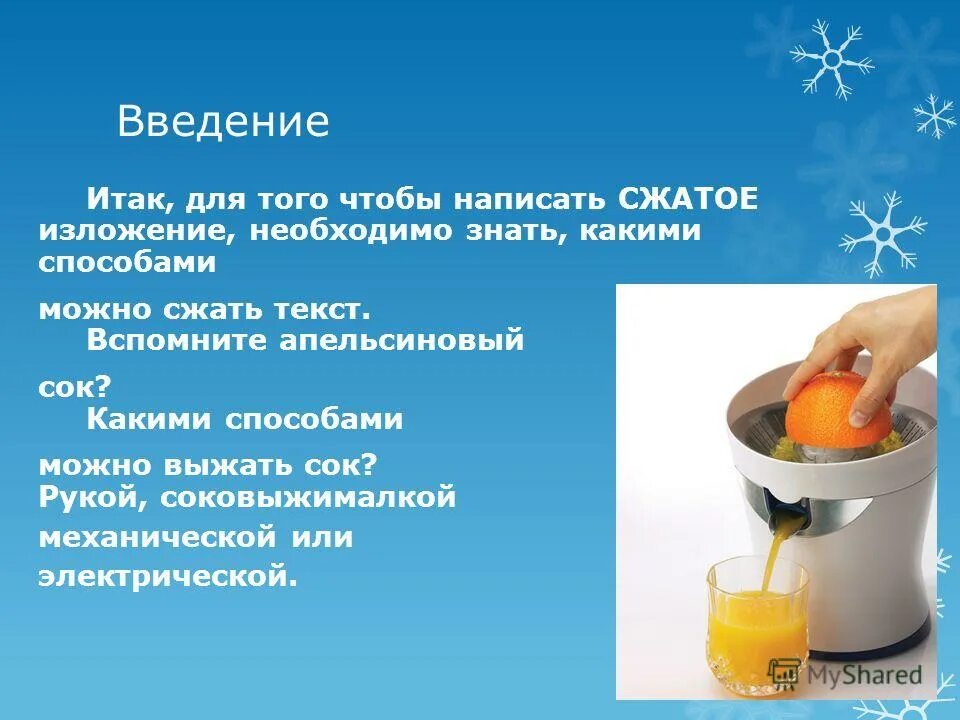 Введение

Итак, для того чтобы написать СЖАТОЕ изложение, необходимо знать, какими способами

можно сжать текст.
Вспомните апельсиновый

сок?
Какими способами

можно выжать сок?
Рукой, соковыжималкой

механической или

электрической.

MyShared